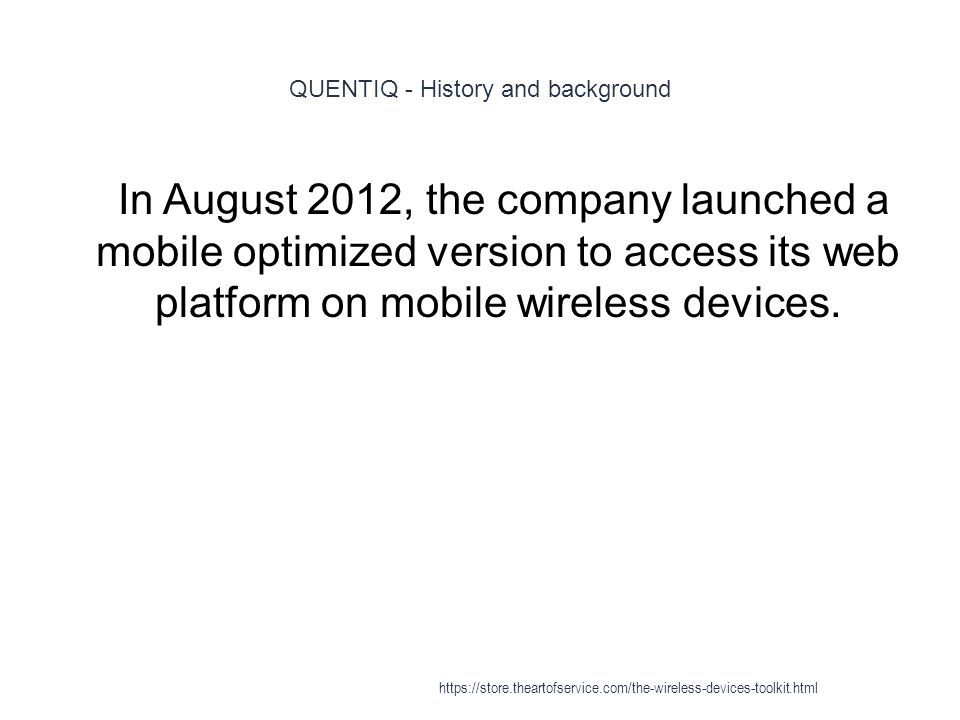 QUENTIQ - History and background

In August 2012, the company launched a mobile optimized version to access its web platform on mobile wireless devices.

https://store.theartofservice.com/the-wireless-devices-toolkit.html